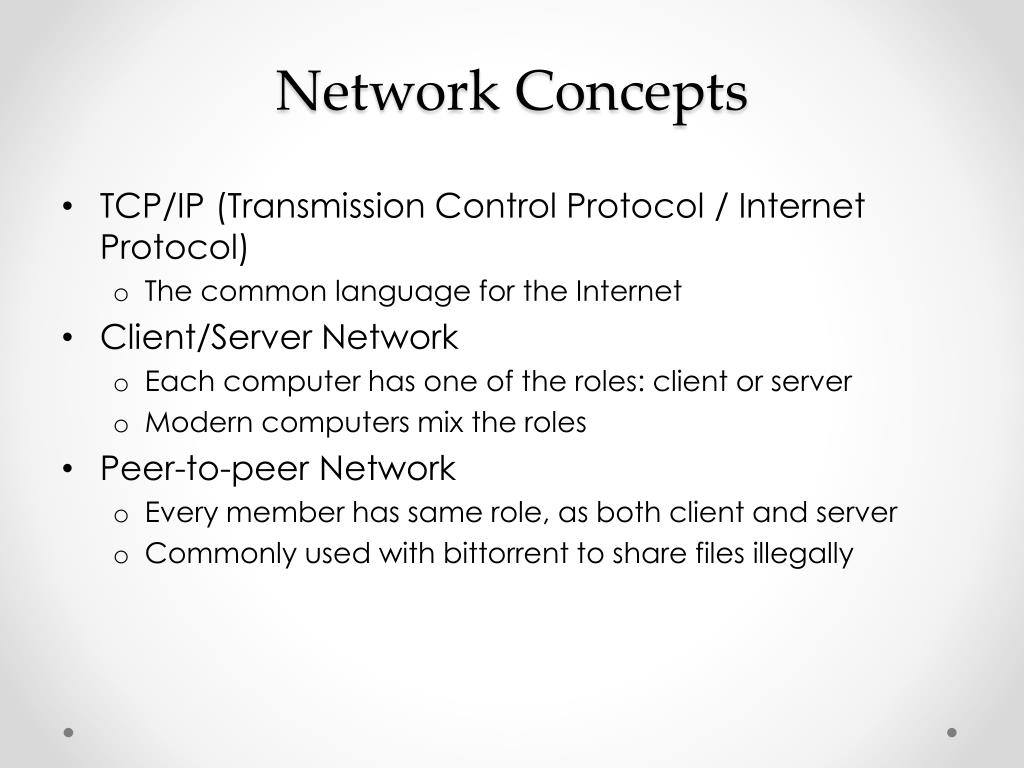 Network Concepts

• TCP/IP (Transmission Control Protocol / Internet Protocol)
  o The common language for the Internet
• Client/Server Network
  o Each computer has one of the roles: client or server
  o Modern computers mix the roles
• Peer-to-peer Network
  o Every member has same role, as both client and server
  o Commonly used with bittorrent to share files illegally